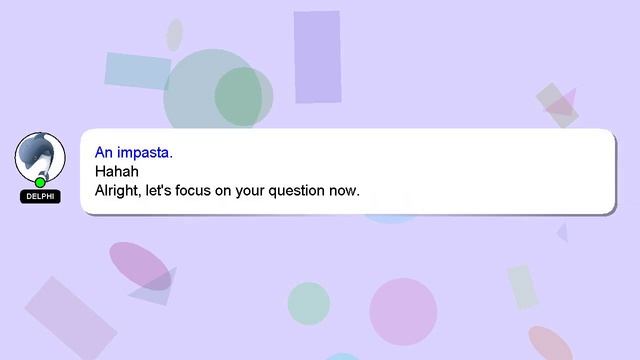 DELPHI

An impasta.
Hahah
Alright, let's focus on your question now.